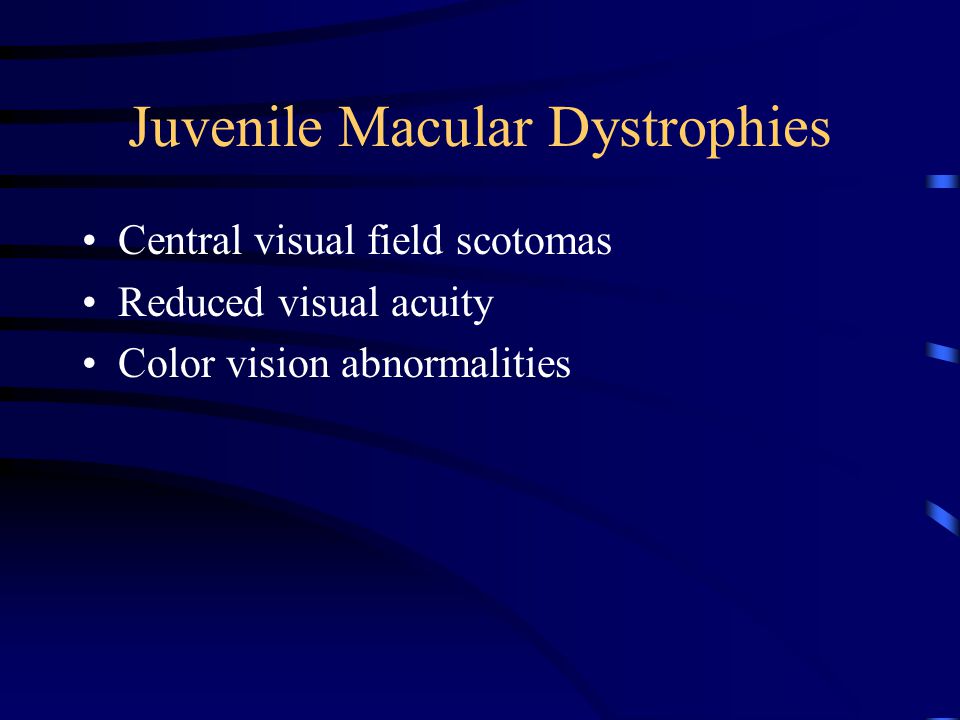 Juvenile Macular Dystrophies

• Central visual field scotomas
• Reduced visual acuity
• Color vision abnormalities